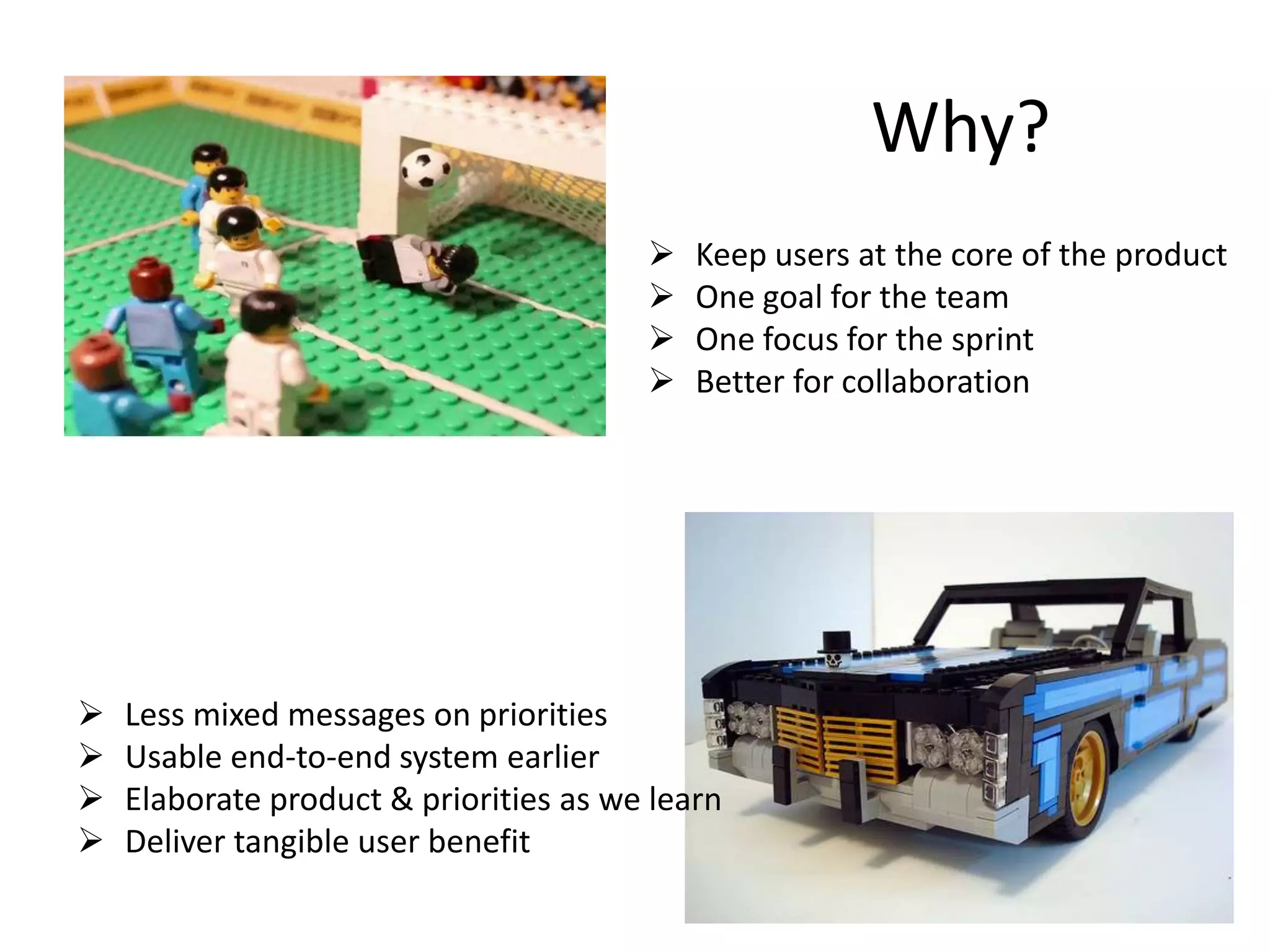 Why?

➢ Keep users at the core of the product
➢ One goal for the team
➢ One focus for the sprint
➢ Better for collaboration

➢ Less mixed messages on priorities
➢ Usable end-to-end system earlier
➢ Elaborate product & priorities as we learn
➢ Deliver tangible user benefit